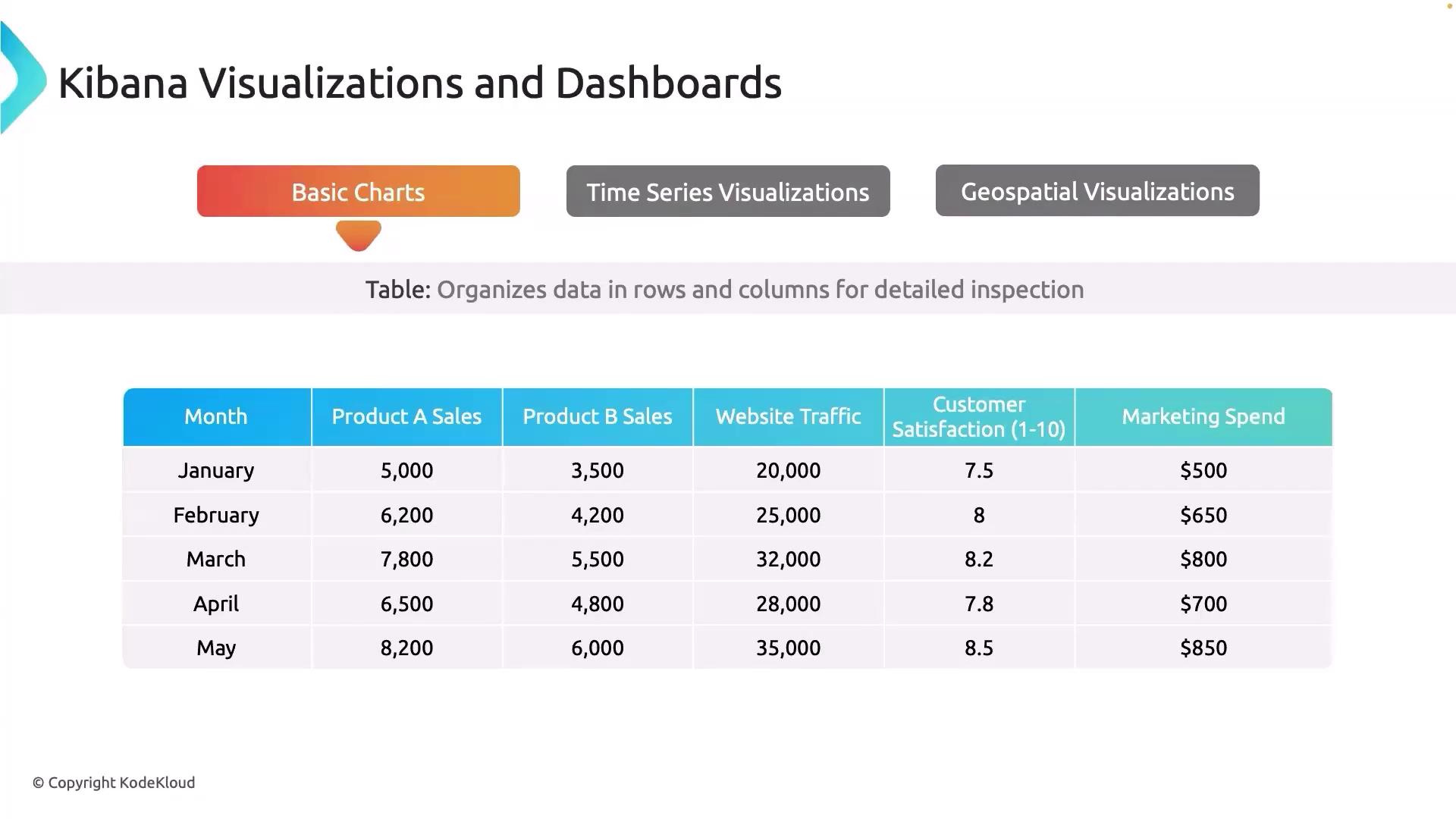 Kibana Visualizations and Dashboards

Basic Charts

Time Series Visualizations

Geospatial Visualizations

Table: Organizes data in rows and columns for detailed inspection

| Month | Product A Sales | Product B Sales | Website Traffic | Customer Satisfaction (1-10) | Marketing Spend |
|---|---|---|---|---|---|
| January | 5,000 | 3,500 | 20,000 | 7.5 | \$500 |
| February | 6,200 | 4,200 | 25,000 | 8 | \$650 |
| March | 7,800 | 5,500 | 32,000 | 8.2 | \$800 |
| April | 6,500 | 4,800 | 28,000 | 7.8 | \$700 |
| May | 8,200 | 6,000 | 35,000 | 8.5 | \$850 |

© Copyright KodeKloud